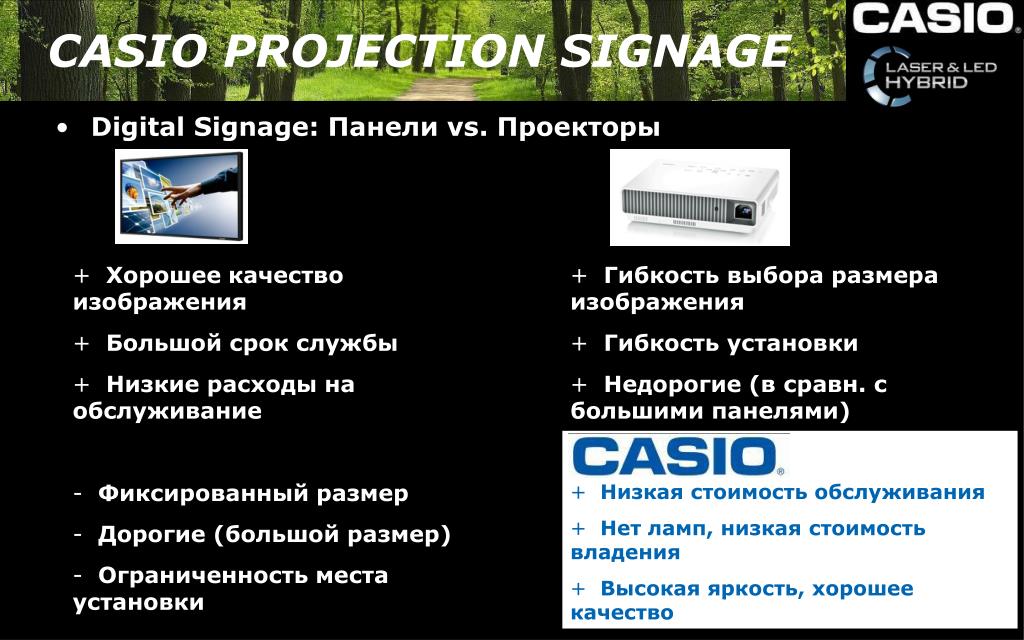 CASIO PROJECTION SIGNAGE

CASIO

LASER & LED HYBRID

• Digital Signage: Панели vs. Проекторы

+ Хорошее качество изображения

+ Большой срок службы

+ Низкие расходы на обслуживание

- Фиксированный размер

- Дорогие (большой размер)

- Ограниченность места установки

+ Гибкость выбора размера изображения

+ Гибкость установки

+ Недорогие (в сравн. с большими панелями)

CASIO

+ Низкая стоимость обслуживания

+ Нет ламп, низкая стоимость владения

+ Высокая яркость, хорошее качество